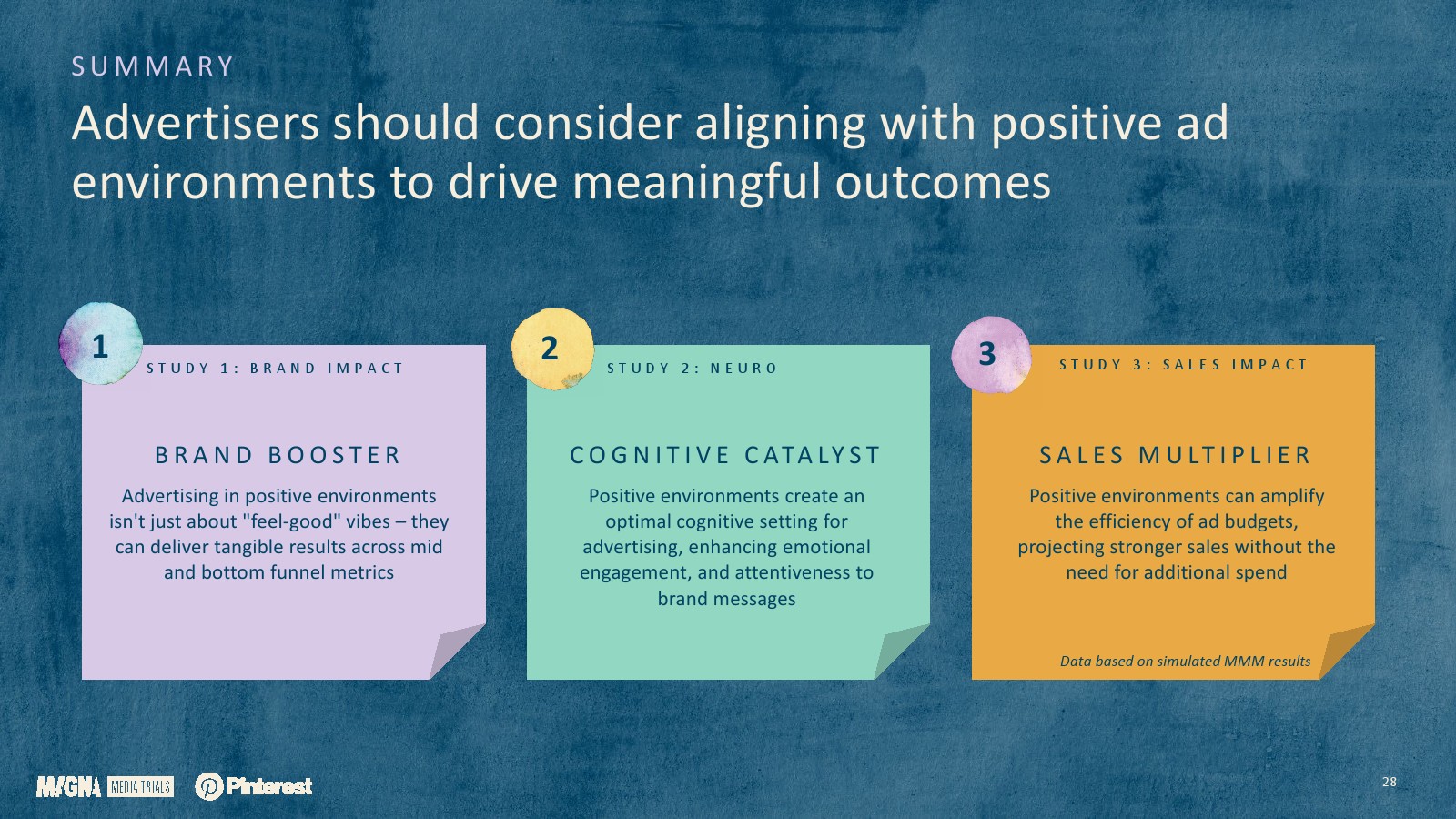 SUMMARY

Advertisers should consider aligning with positive ad environments to drive meaningful outcomes

1

STUDY 1: BRAND IMPACT

BRAND BOOSTER

Advertising in positive environments isn't just about "feel-good" vibes – they can deliver tangible results across mid and bottom funnel metrics

2

STUDY 2: NEURO

COGNITIVE CATALYST

Positive environments create an optimal cognitive setting for advertising, enhancing emotional engagement, and attentiveness to brand messages

3

STUDY 3: SALES IMPACT

SALES MULTIPLIER

Positive environments can amplify the efficiency of ad budgets, projecting stronger sales without the need for additional spend

Data based on simulated MMM results

MAGNA MEDIA TRIALS Pinterest

28